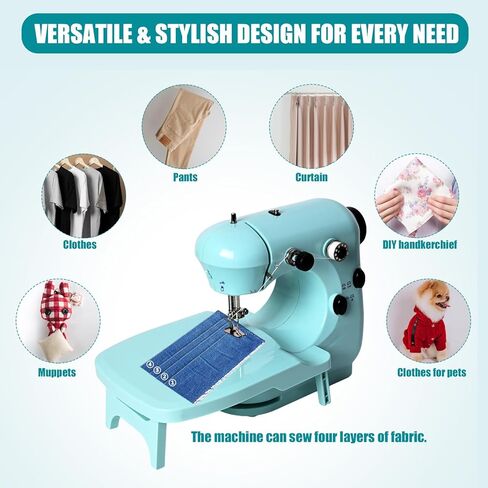 VERSATILE & STYLISH DESIGN FOR EVERY NEED

Pants

Curtain

Clothes

DIY handkerchief

Muppets

Clothes for pets

④ ③ ② ①

The machine can sew four layers of fabric.